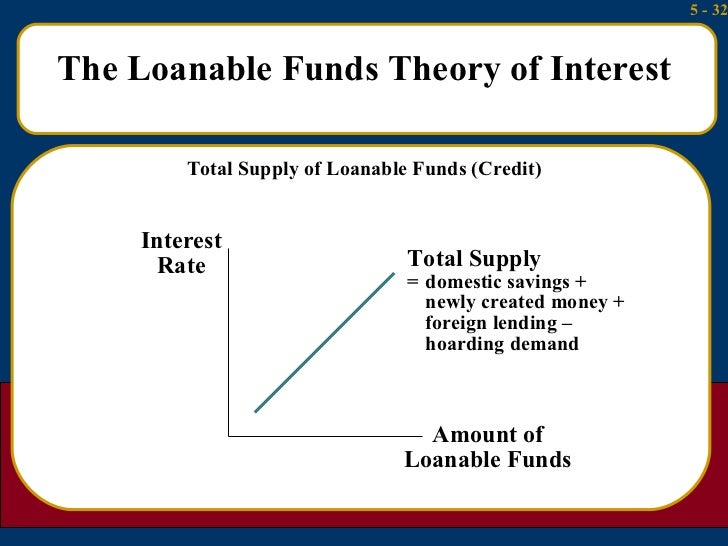 5 - 32

The Loanable Funds Theory of Interest

Total Supply of Loanable Funds (Credit)

Interest Rate

Total Supply
= domestic savings + newly created money + foreign lending – hoarding demand

Amount of Loanable Funds